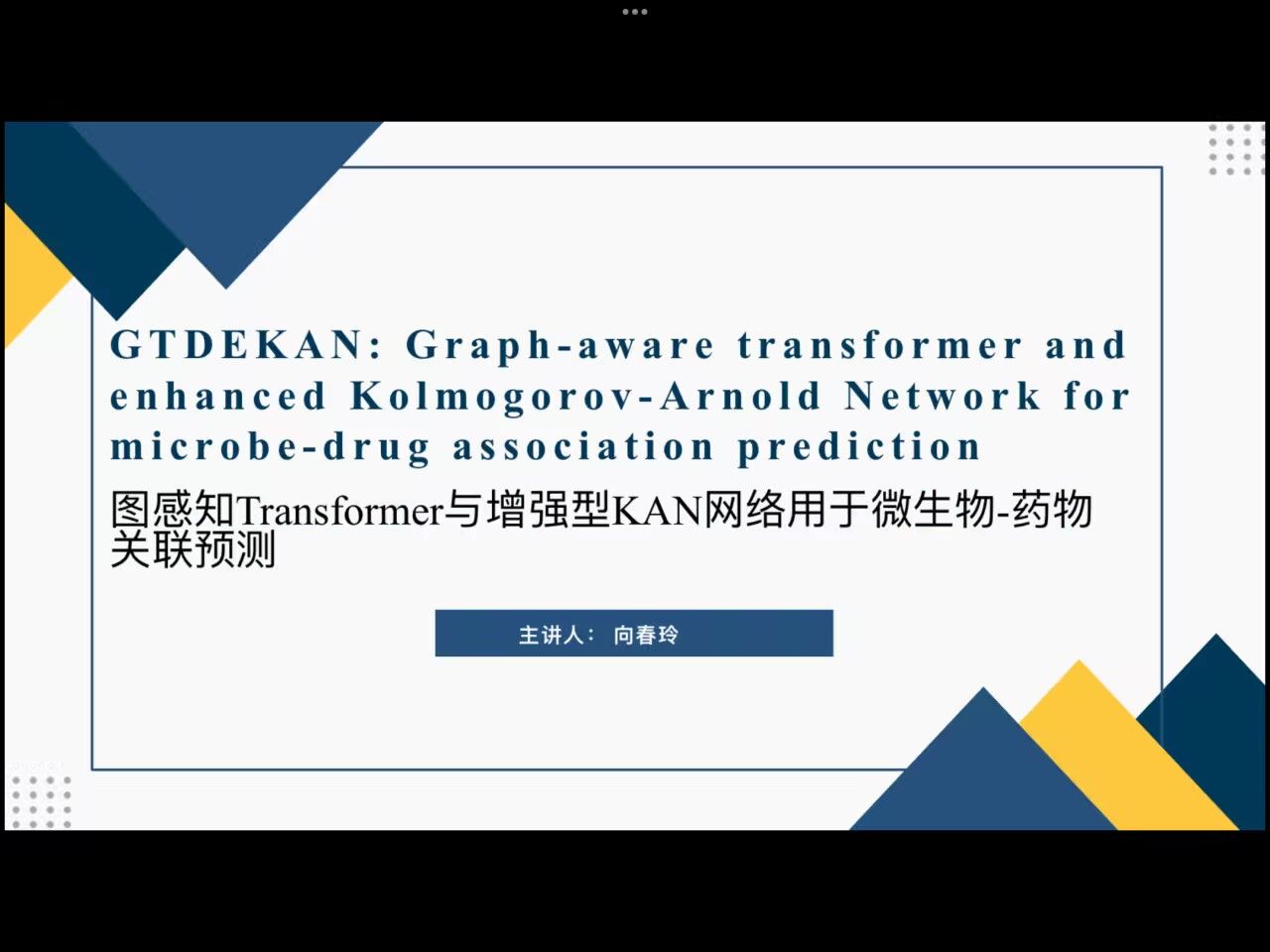 GTDEKAN: Graph-aware transformer and enhanced Kolmogorov-Arnold Network for microbe-drug association prediction

图感知Transformer与增强型KAN网络用于微生物-药物关联预测

主讲人： 向春玲